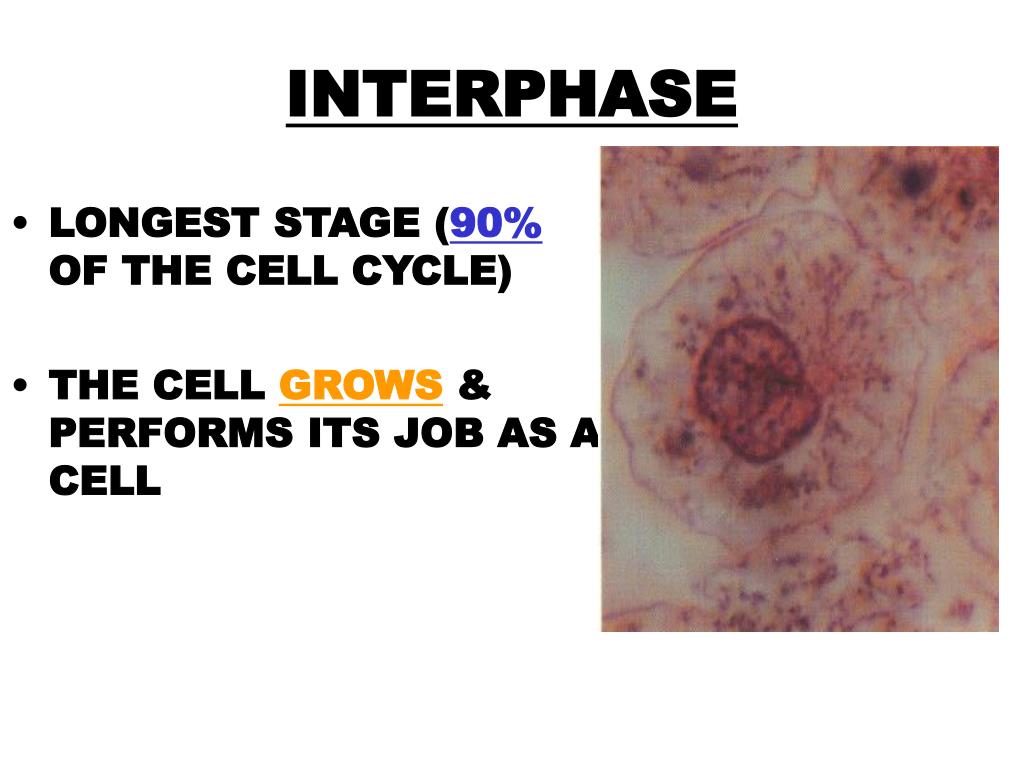 INTERPHASE

• LONGEST STAGE (90% OF THE CELL CYCLE)

• THE CELL GROWS & PERFORMS ITS JOB AS A CELL